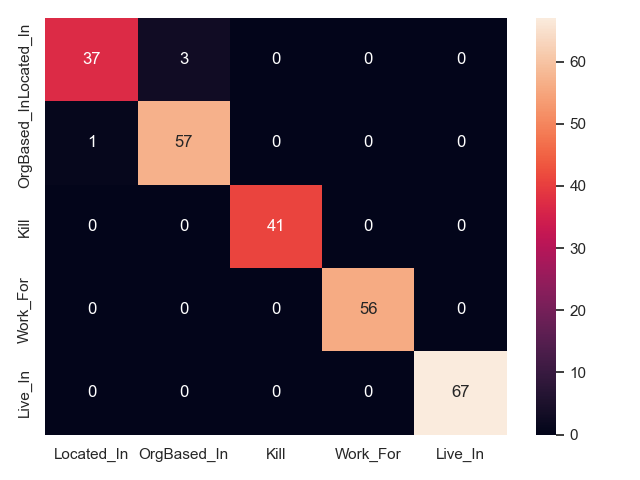 |  | Located_In | OrgBased_In | Kill | Work_For | Live_In |
|---|---|---|---|---|---|
| Located_In | 37 | 3 | 0 | 0 | 0 |
| OrgBased_In | 1 | 57 | 0 | 0 | 0 |
| Kill | 0 | 0 | 41 | 0 | 0 |
| Work_For | 0 | 0 | 0 | 56 | 0 |
| Live_In | 0 | 0 | 0 | 0 | 67 |

60
50
40
30
20
10
0